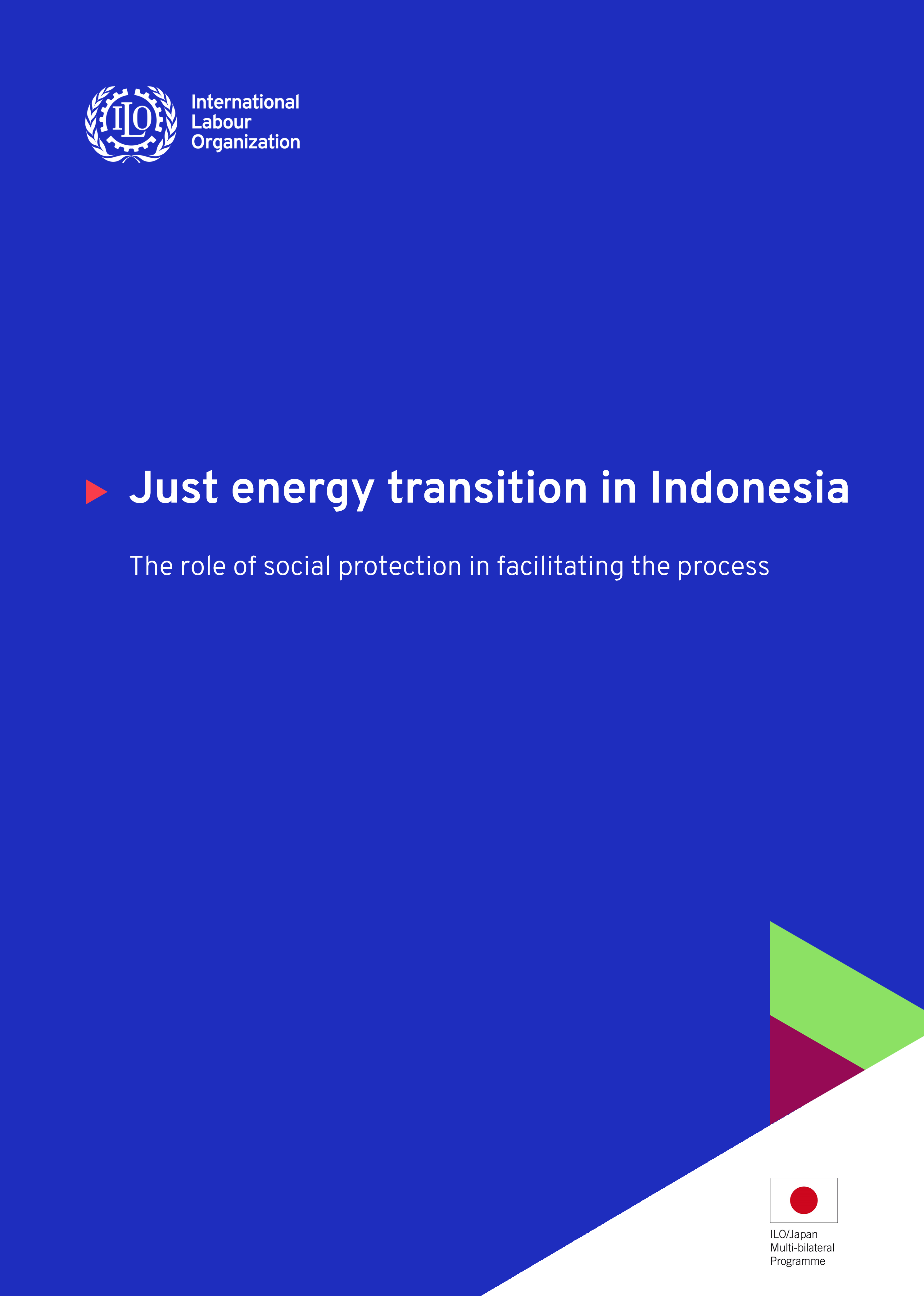 ILO

International Labour Organization

Just energy transition in Indonesia

The role of social protection in facilitating the process

ILO/Japan Multi-bilateral Programme